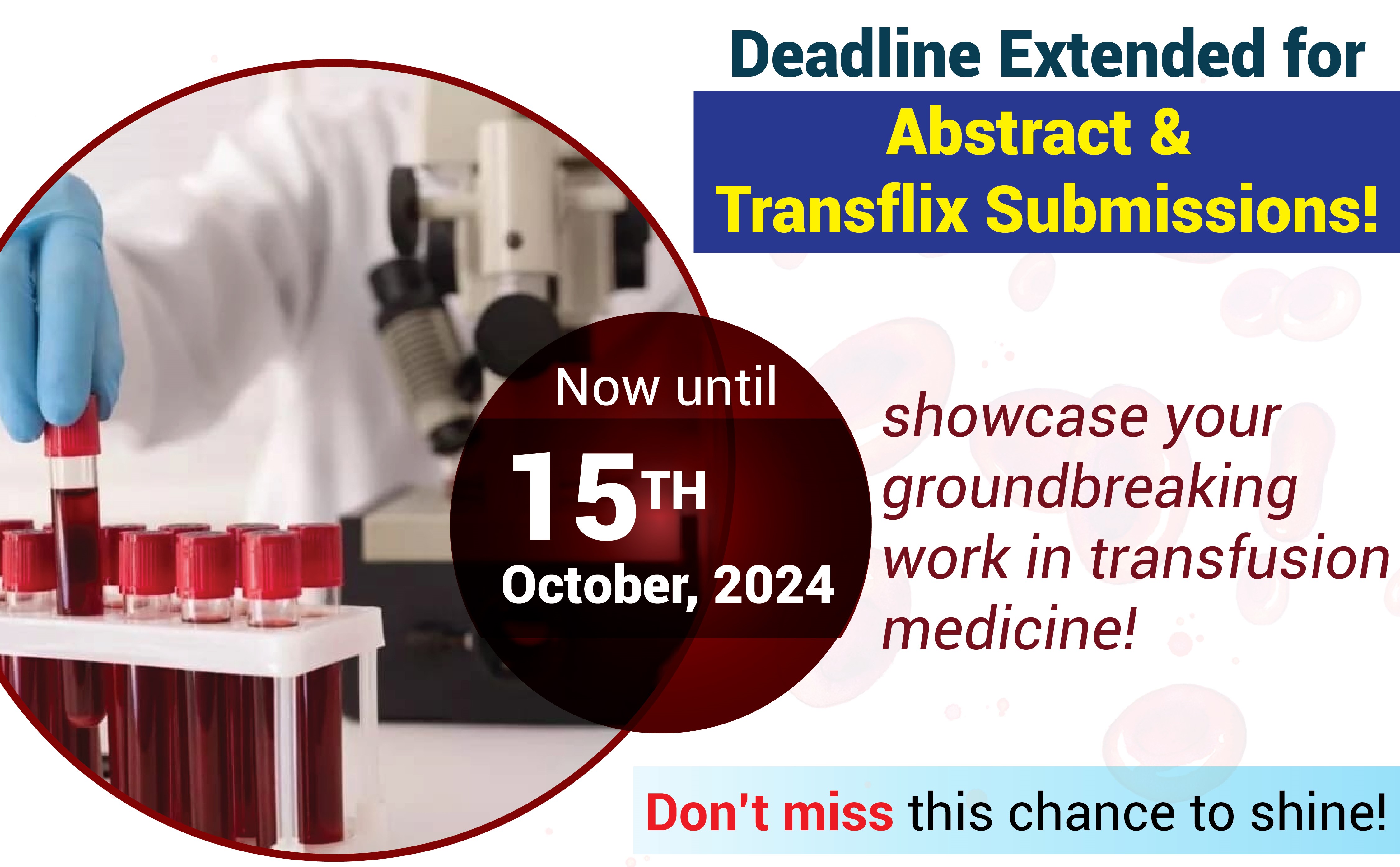 Deadline Extended for
Abstract & Transflix Submissions!

Now until
15TH
October, 2024

showcase your groundbreaking work in transfusion medicine!

Don't miss this chance to shine!